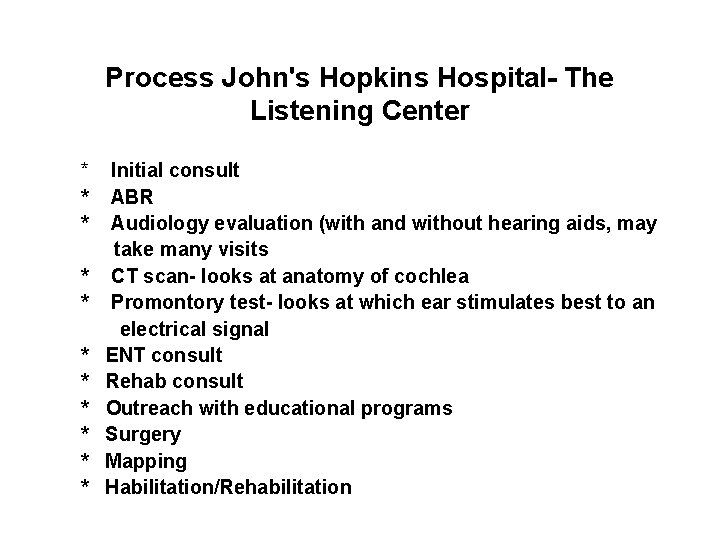 Process John's Hopkins Hospital- The Listening Center

* Initial consult
* ABR
* Audiology evaluation (with and without hearing aids, may take many visits
* CT scan- looks at anatomy of cochlea
* Promontory test- looks at which ear stimulates best to an electrical signal
* ENT consult
* Rehab consult
* Outreach with educational programs
* Surgery
* Mapping
* Habilitation/Rehabilitation